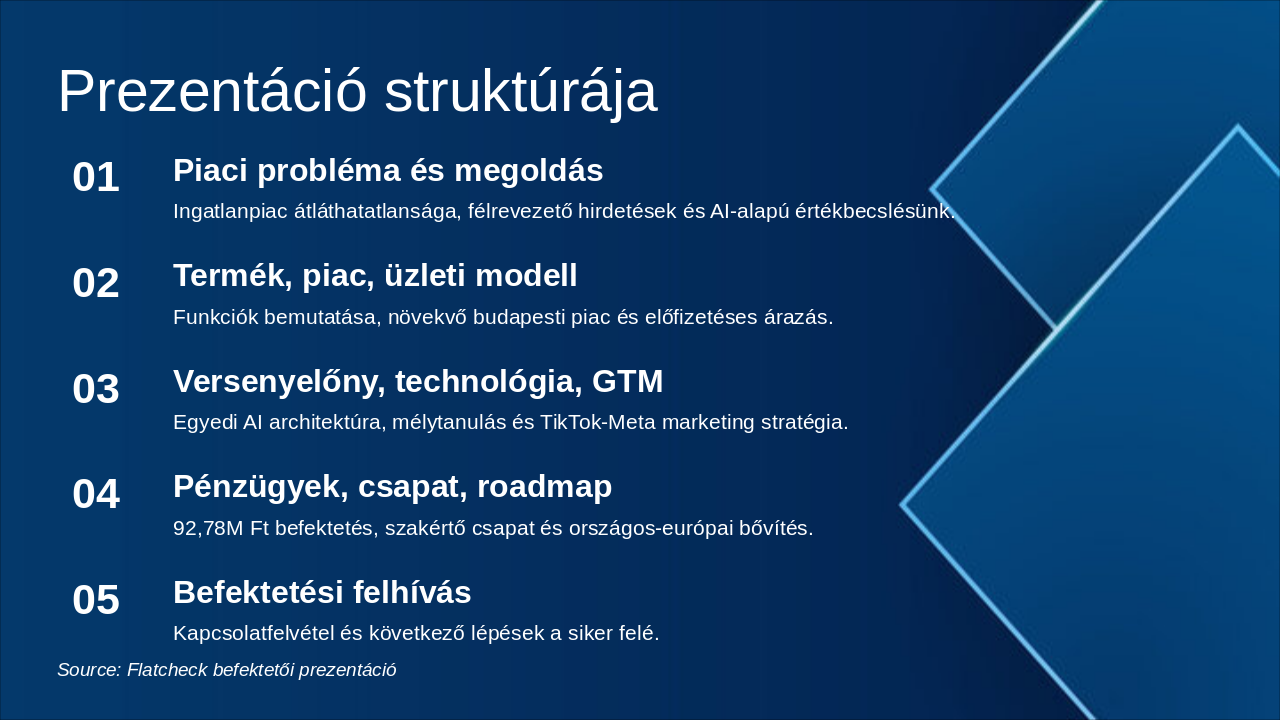 Prezentáció struktúrája

01

Piaci probléma és megoldás

Ingatlanpiac átláthatatlansága, félrevezető hirdetések és AI-alapú értékbecslésünk.

02

Termék, piac, üzleti modell

Funkciók bemutatása, növekvő budapesti piac és előfizetéses árazás.

03

Versenyelőny, technológia, GTM

Egyedi AI architektúra, mélytanulás és TikTok-Meta marketing stratégia.

04

Pénzügyek, csapat, roadmap

92,78M Ft befektetés, szakértő csapat és országos-európai bővítés.

05

Befektetési felhívás

Kapcsolatfelvétel és következő lépések a siker felé.

Source: Flatcheck befektetői prezentáció